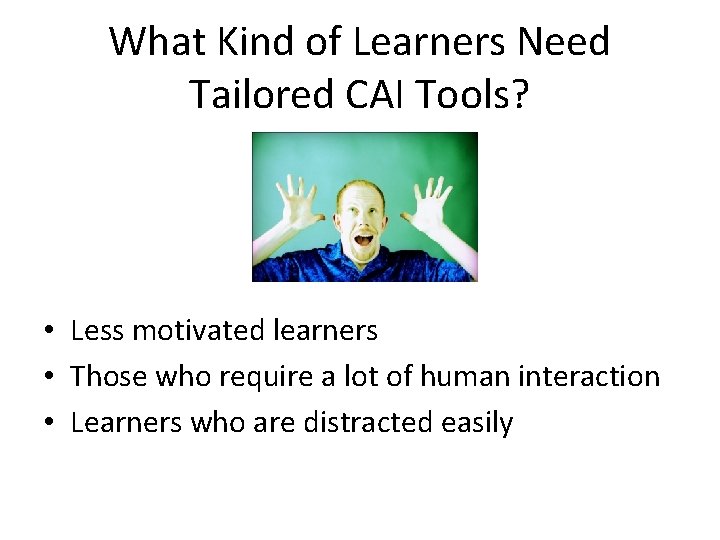 What Kind of Learners Need Tailored CAI Tools?

• Less motivated learners
• Those who require a lot of human interaction
• Learners who are distracted easily